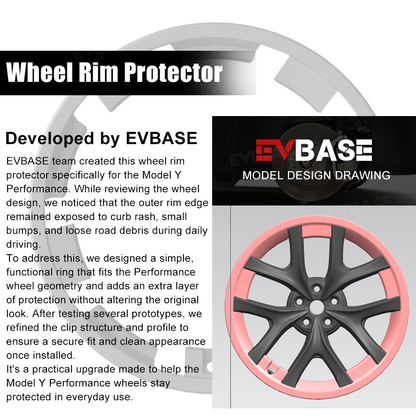 Wheel Rim Protector

Developed by EVBASE

EVBASE team created this wheel rim protector specifically for the Model Y Performance. While reviewing the wheel design, we noticed that the outer rim edge remained exposed to curb rash, small bumps, and loose road debris during daily driving.
To address this, we designed a simple, functional ring that fits the Performance wheel geometry and adds an extra layer of protection without altering the original look. After testing several prototypes, we refined the clip structure and profile to ensure a secure fit and clean appearance once installed.
It's a practical upgrade made to help the Model Y Performance wheels stay protected in everyday use.

EVBASE
MODEL DESIGN DRAWING